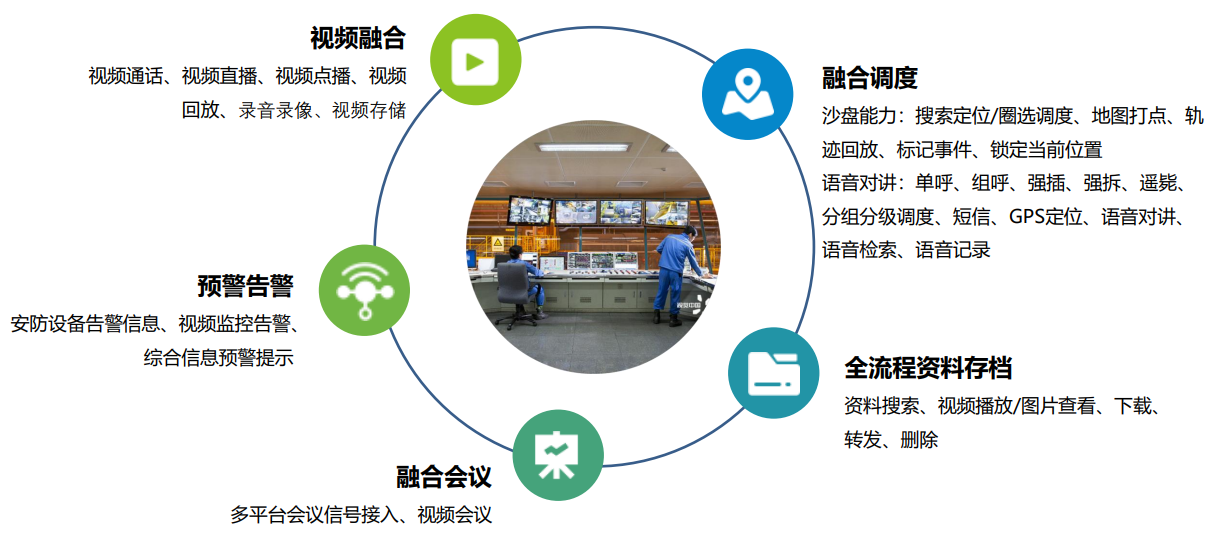 视频融合
视频通话、视频直播、视频点播、视频回放、录音录像、视频存储

融合调度
沙盘能力：搜索定位/圈选调度、地图打点、轨迹回放、标记事件、锁定当前位置
语音对讲：单呼、组呼、强插、强拆、遥毙、分组分级调度、短信、GPS定位、语音对讲、语音检索、语音记录

预警告警
安防设备告警信息、视频监控告警、综合信息预警提示

全流程资料存档
资料搜索、视频播放/图片查看、下载、转发、删除

融合会议
多平台会议信号接入、视频会议